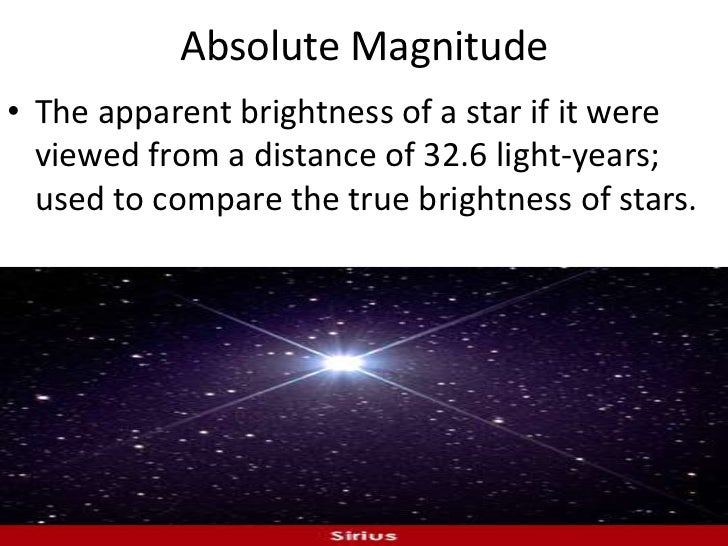 Absolute Magnitude

• The apparent brightness of a star if it were viewed from a distance of 32.6 light-years; used to compare the true brightness of stars.

Sirius